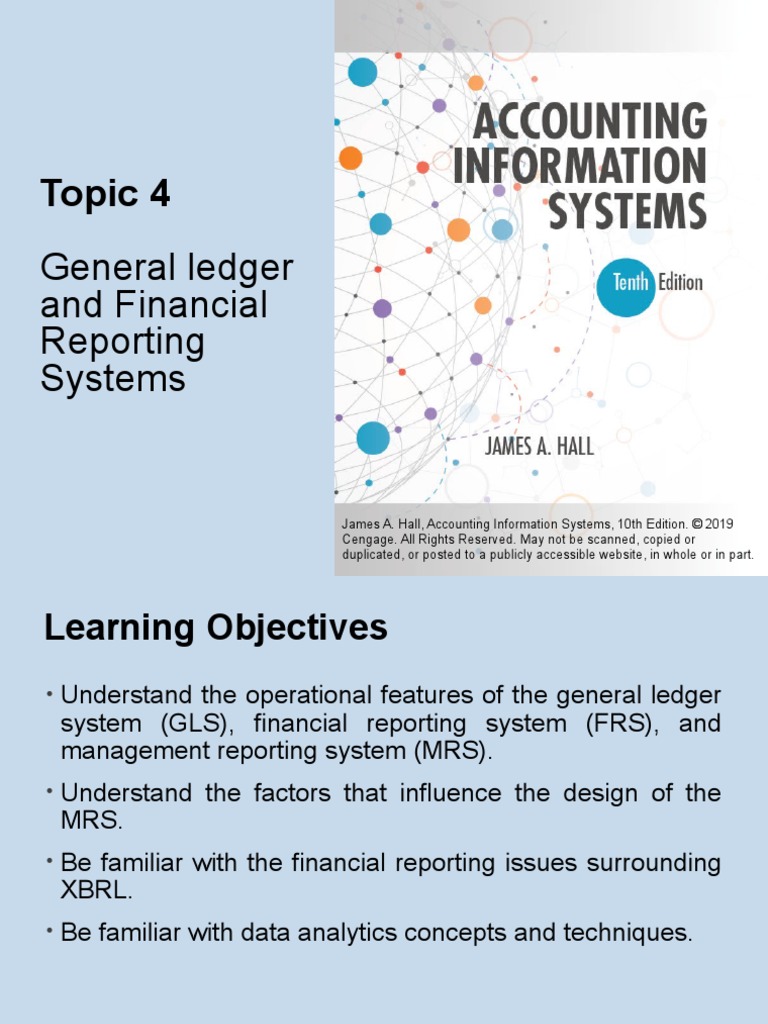 Topic 4

General ledger and Financial Reporting Systems

ACCOUNTING INFORMATION SYSTEMS

Tenth Edition

JAMES A. HALL

James A. Hall, Accounting Information Systems, 10th Edition. © 2019 Cengage. All Rights Reserved. May not be scanned, copied or duplicated, or posted to a publicly accessible website, in whole or in part.

Learning Objectives

• Understand the operational features of the general ledger system (GLS), financial reporting system (FRS), and management reporting system (MRS).

• Understand the factors that influence the design of the MRS.

• Be familiar with the financial reporting issues surrounding XBRL.

• Be familiar with data analytics concepts and techniques.